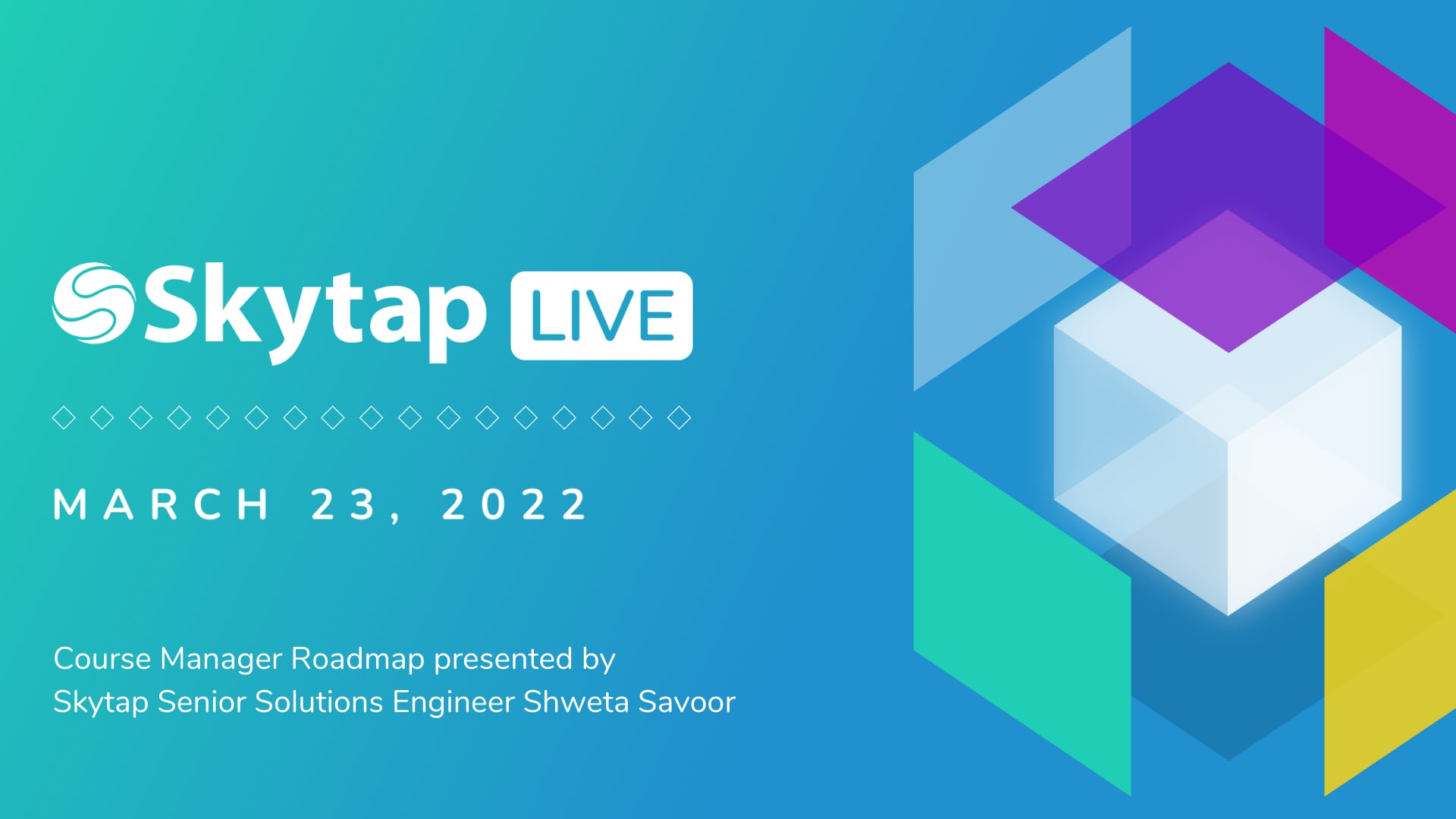 Skytap LIVE

MARCH 23, 2022

Course Manager Roadmap presented by
Skytap Senior Solutions Engineer Shweta Savoor